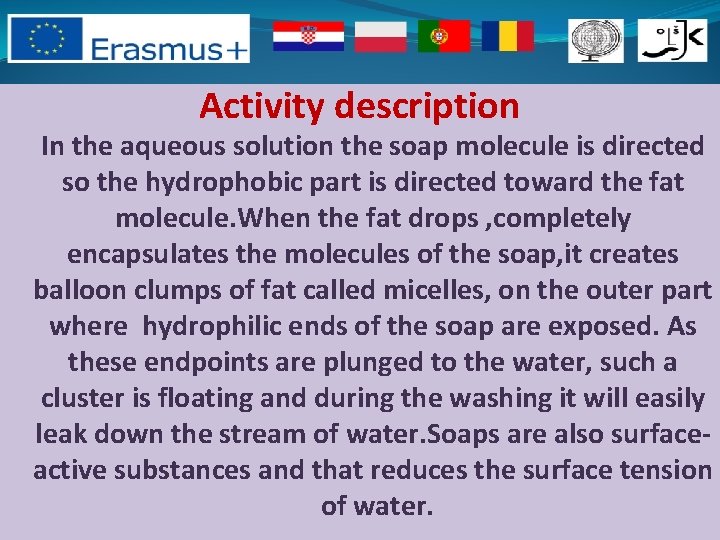 Erasmus+

Activity description

In the aqueous solution the soap molecule is directed so the hydrophobic part is directed toward the fat molecule.When the fat drops ,completely encapsulates the molecules of the soap,it creates balloon clumps of fat called micelles, on the outer part where hydrophilic ends of the soap are exposed. As these endpoints are plunged to the water, such a cluster is floating and during the washing it will easily leak down the stream of water.Soaps are also surface-active substances and that reduces the surface tension of water.